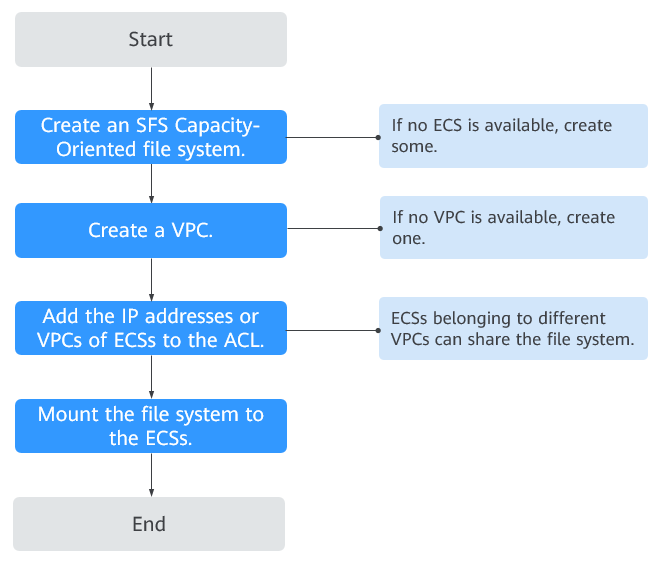 Start

Create an SFS Capacity-Oriented file system.

If no ECS is available, create some.

Create a VPC.

If no VPC is available, create one.

Add the IP addresses or VPCs of ECSs to the ACL.

ECSs belonging to different VPCs can share the file system.

Mount the file system to the ECSs.

End